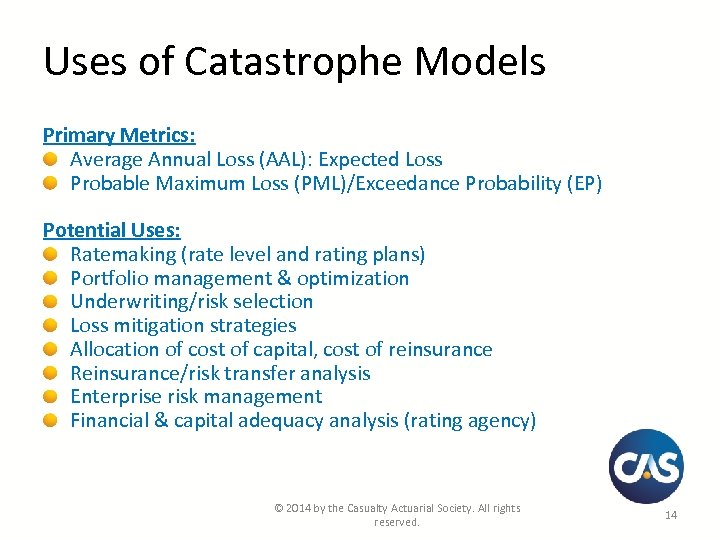 Uses of Catastrophe Models

Primary Metrics:
- Average Annual Loss (AAL): Expected Loss
- Probable Maximum Loss (PML)/Exceedance Probability (EP)

Potential Uses:
- Ratemaking (rate level and rating plans)
- Portfolio management & optimization
- Underwriting/risk selection
- Loss mitigation strategies
- Allocation of cost of capital, cost of reinsurance
- Reinsurance/risk transfer analysis
- Enterprise risk management
- Financial & capital adequacy analysis (rating agency)

CAS

© 2014 by the Casualty Actuarial Society. All rights reserved.

14